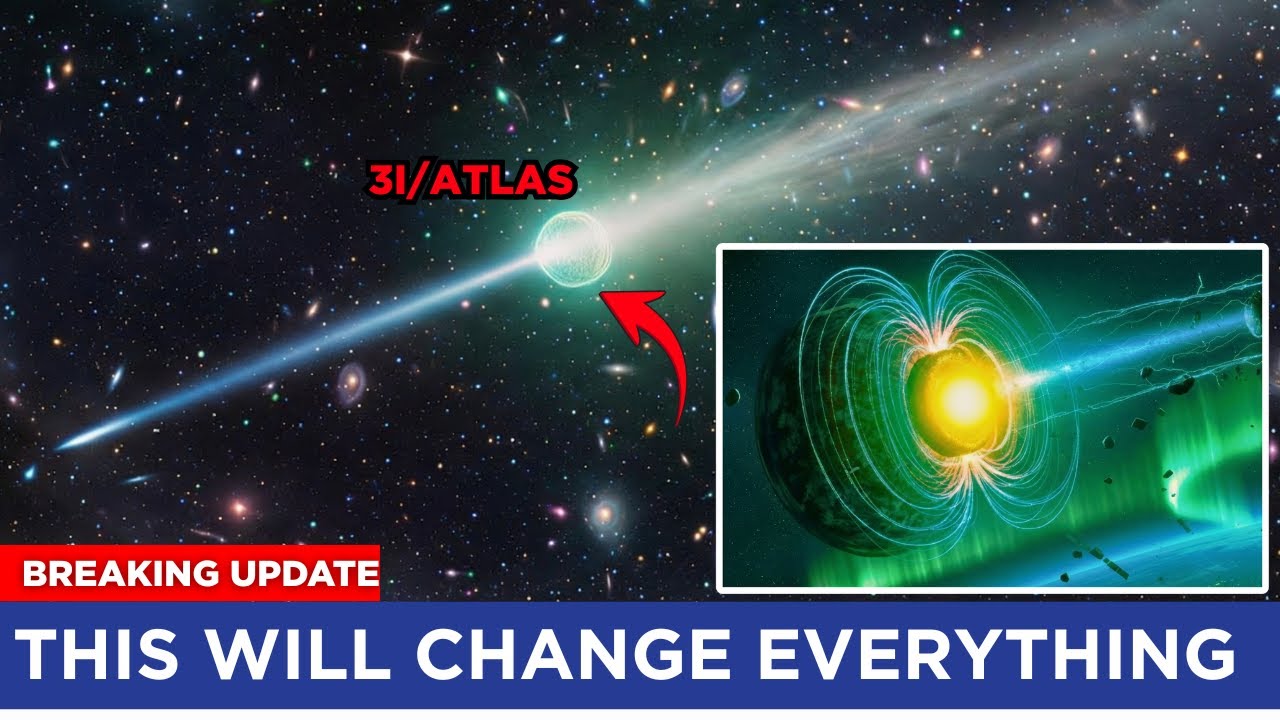 3I/ATLAS

BREAKING UPDATE

THIS WILL CHANGE EVERYTHING